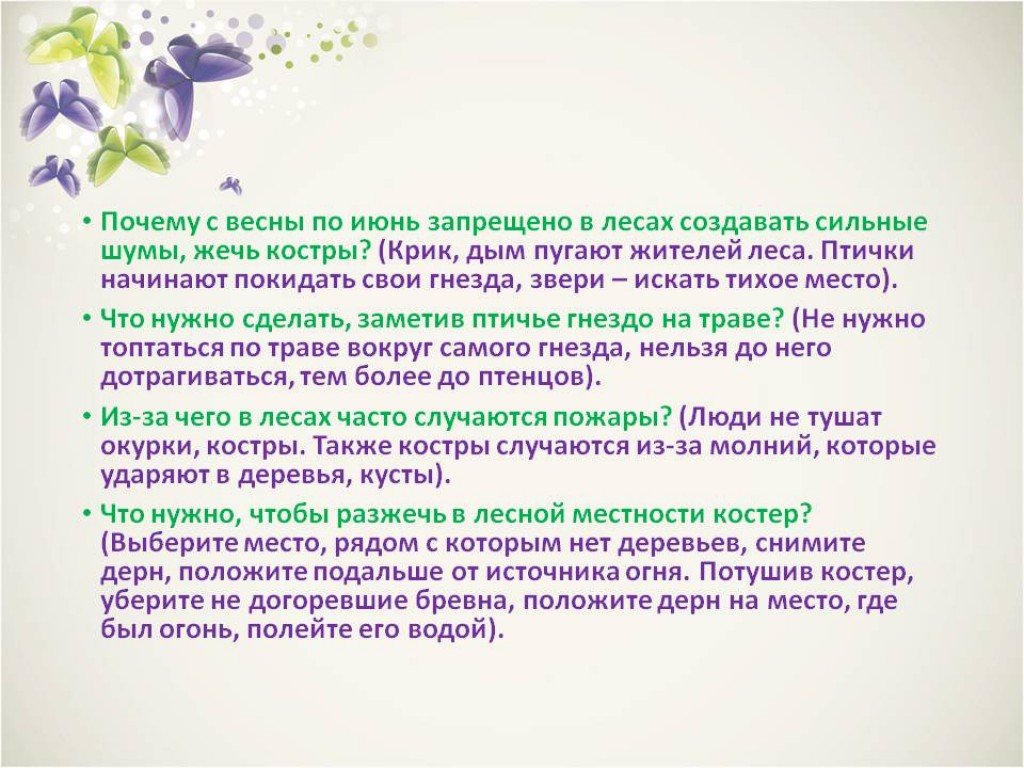 • Почему с весны по июнь запрещено в лесах создавать сильные шумы, жечь костры? (Крик, дым пугают жителей леса. Птички начинают покидать свои гнезда, звери – искать тихое место).

• Что нужно сделать, заметив птичье гнездо на траве? (Не нужно топтаться по траве вокруг самого гнезда, нельзя до него дотрагиваться, тем более до птенцов).

• Из-за чего в лесах часто случаются пожары? (Люди не тушат окурки, костры. Также костры случаются из-за молний, которые ударяют в деревья, кусты).

• Что нужно, чтобы разжечь в лесной местности костер? (Выберите место, рядом с которым нет деревьев, снимите дерн, положите подальше от источника огня. Потушив костер, уберите не догоревшие бревна, положите дерн на место, где был огонь, полейте его водой).